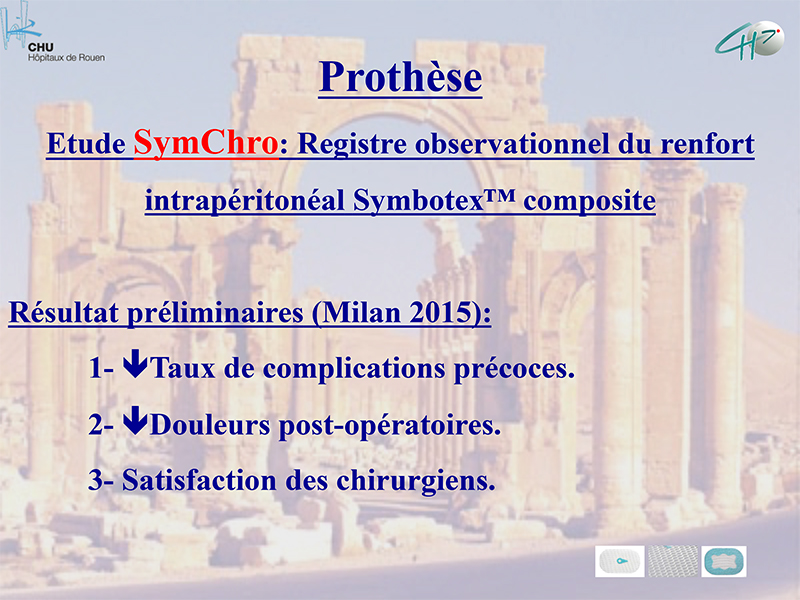 CHU
Hôpitaux de Rouen

Prothèse

Etude SymChro: Registre observationnel du renfort intrapéritonéal Symbotex™ composite

Résultat préliminaires (Milan 2015):

1- ↓Taux de complications précoces.

2- ↓Douleurs post-opératoires.

3- Satisfaction des chirurgiens.